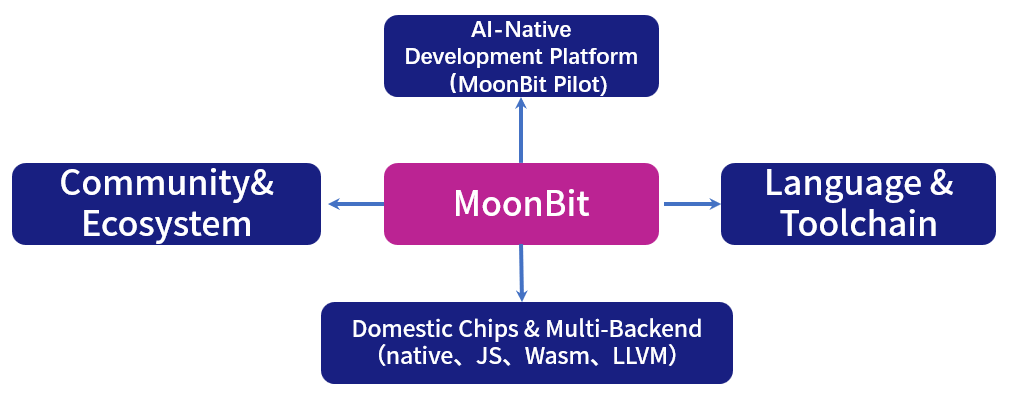 AI-Native
Development Platform
(MoonBit Pilot)

Community&
Ecosystem

MoonBit

Language &
Toolchain

Domestic Chips & Multi-Backend
(native、JS、Wasm、LLVM)